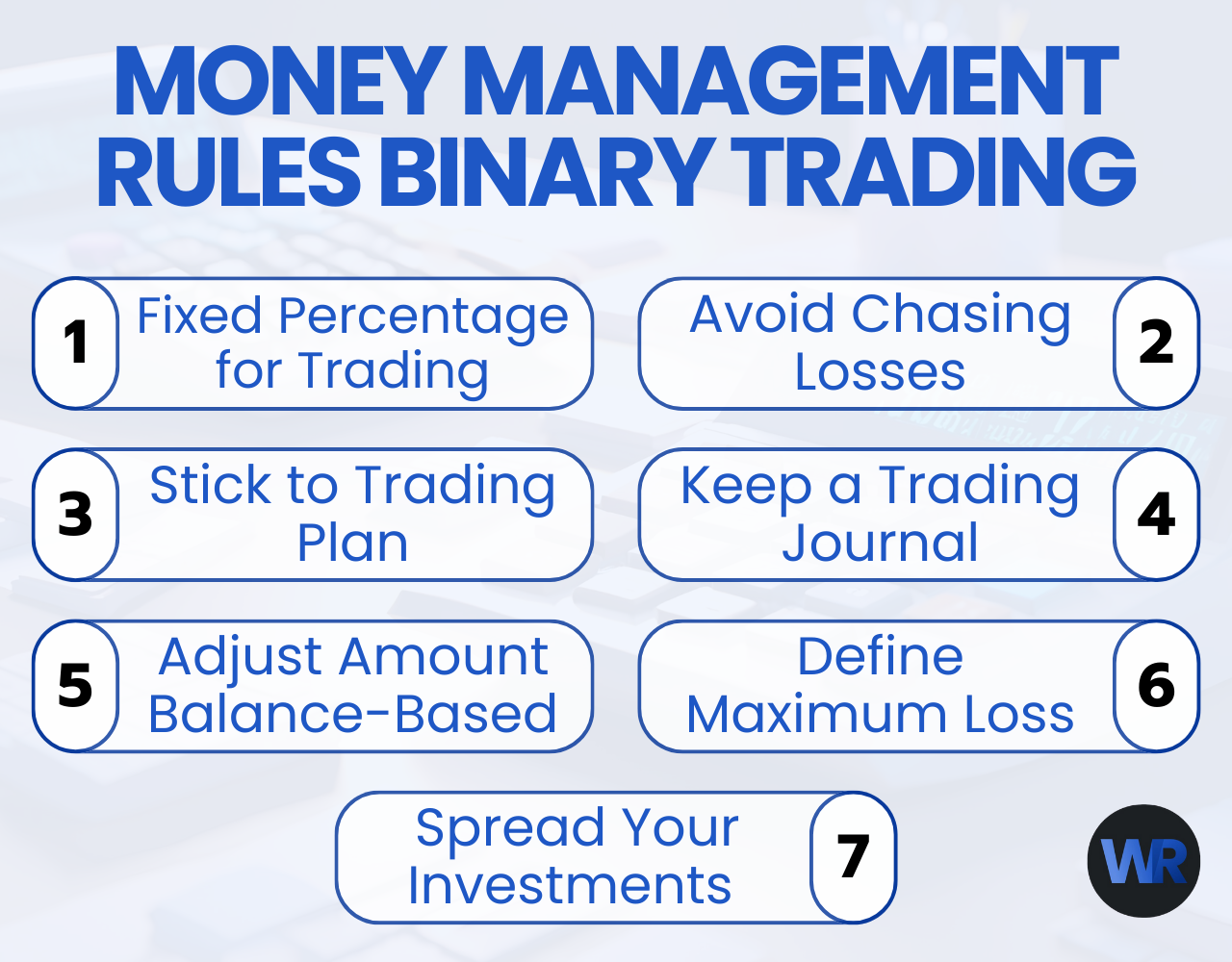 MONEY MANAGEMENT RULES BINARY TRADING

1 Fixed Percentage for Trading

Avoid Chasing Losses 2

3 Stick to Trading Plan

Keep a Trading Journal 4

5 Adjust Amount Balance-Based

Define Maximum Loss 6

Spread Your Investments 7

WR